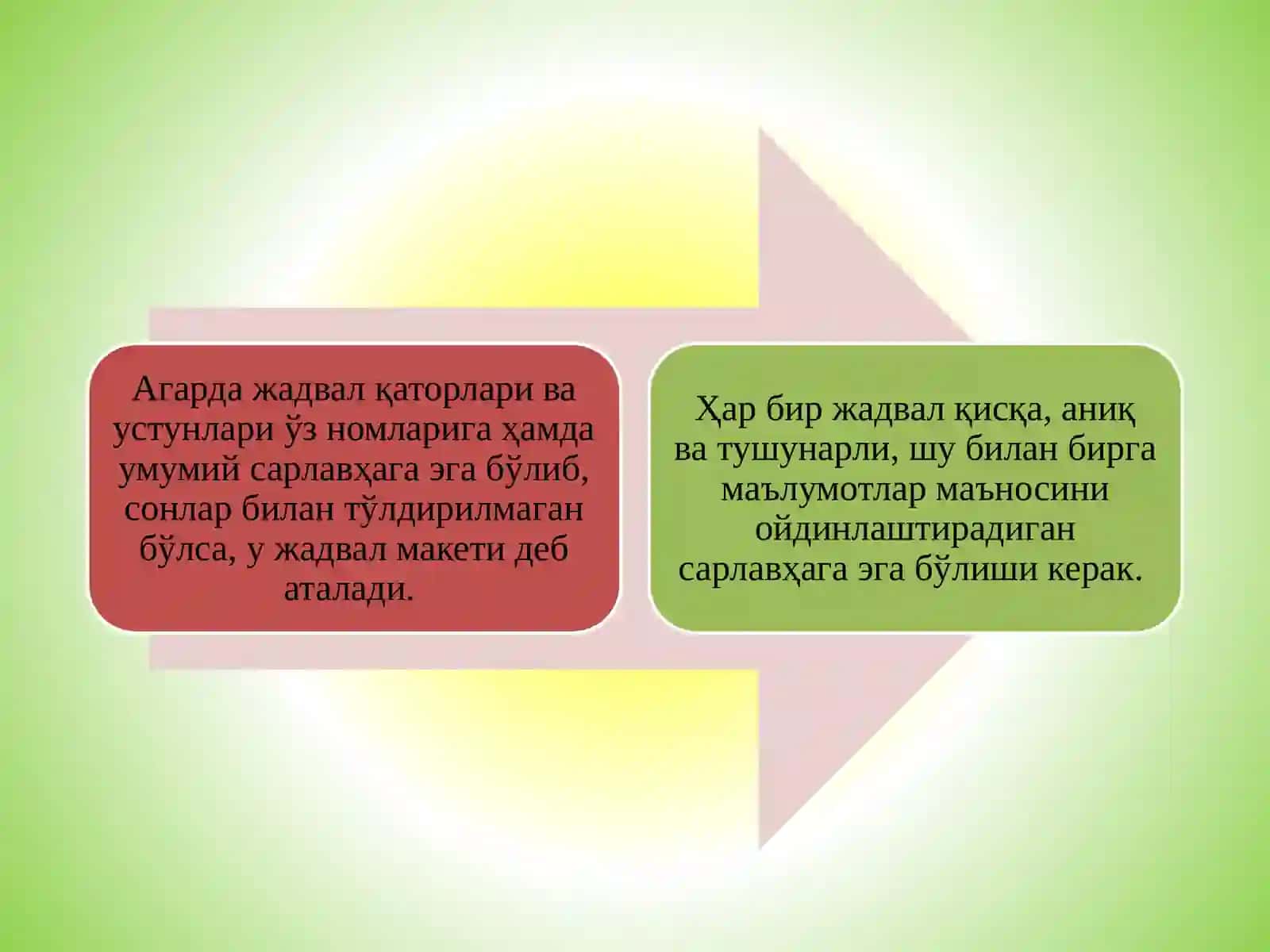 Агарда жадвал қаторлари ва устунлари ўз номларига ҳамда умумий сарлавҳага эга бўлиб, сонлар билан тўлдирилмаган бўлса, у жадвал макети деб аталади.

Ҳар бир жадвал қисқа, аниқ ва тушунарли, шу билан бирга маълумотлар маъносини ойдинлаштирадиган сарлавҳага эга бўлиши керак.